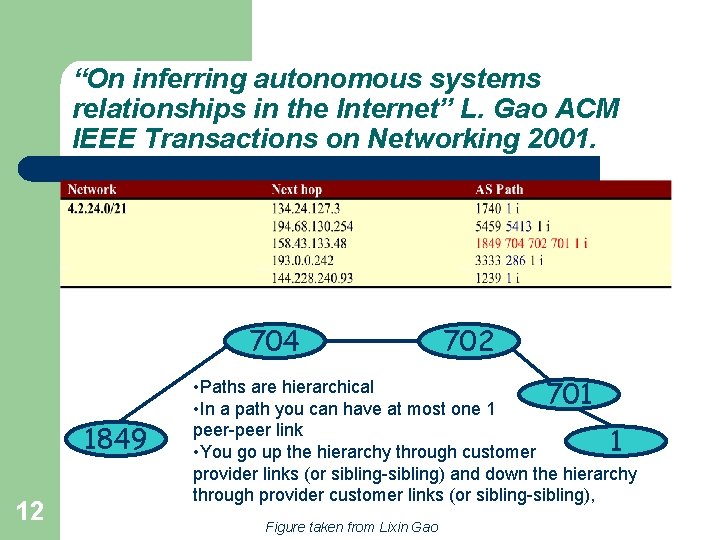 “On inferring autonomous systems relationships in the Internet” L. Gao ACM IEEE Transactions on Networking 2001.

| Network | Next hop | AS Path |
|---|---|---|
| 4.2.24.0/21 | 134.24.127.3 | 1740 1 i |
| | 194.68.130.254 | 5459 5413 1 i |
| | 158.43.133.48 | 1849 704 702 701 1 i |
| | 193.0.0.242 | 3333 286 1 i |
| | 144.228.240.93 | 1239 1 i |

704

702

701

1849

1

•Paths are hierarchical
•In a path you can have at most one 1 peer-peer link
•You go up the hierarchy through customer provider links (or sibling-sibling) and down the hierarchy through provider customer links (or sibling-sibling),

12

Figure taken from Lixin Gao